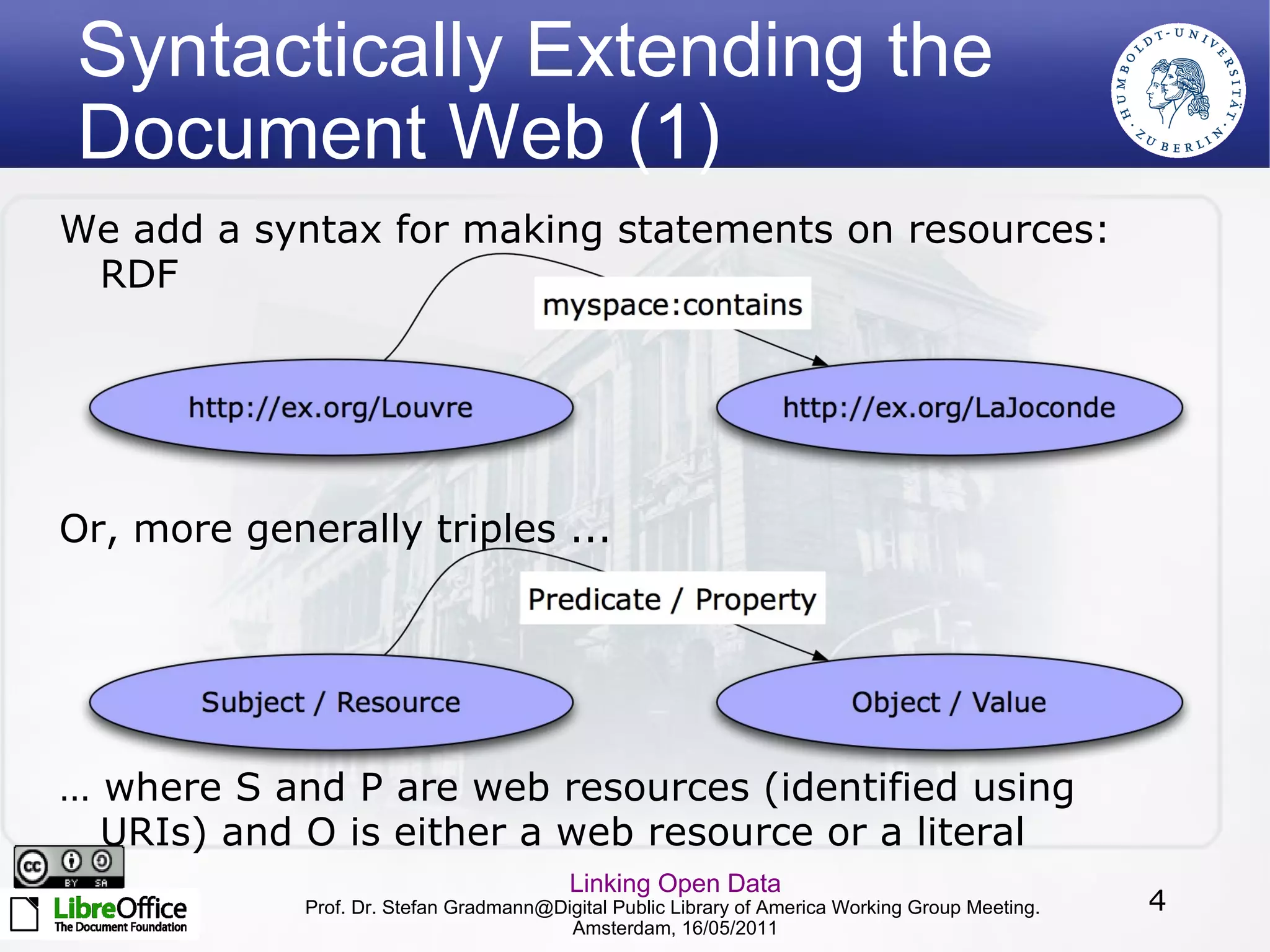 Syntactically Extending the Document Web (1)

HUMBOLDT-UNIVERSITÄT ZU BERLIN

We add a syntax for making statements on resources: RDF

myspace:contains

http://ex.org/Louvre

http://ex.org/LaJoconde

Or, more generally triples ...

Predicate / Property

Subject / Resource

Object / Value

... where S and P are web resources (identified using URIs) and O is either a web resource or a literal

cc BY SA

LibreOffice
The Document Foundation

Linking Open Data
Prof. Dr. Stefan Gradmann@Digital Public Library of America Working Group Meeting. Amsterdam, 16/05/2011

4